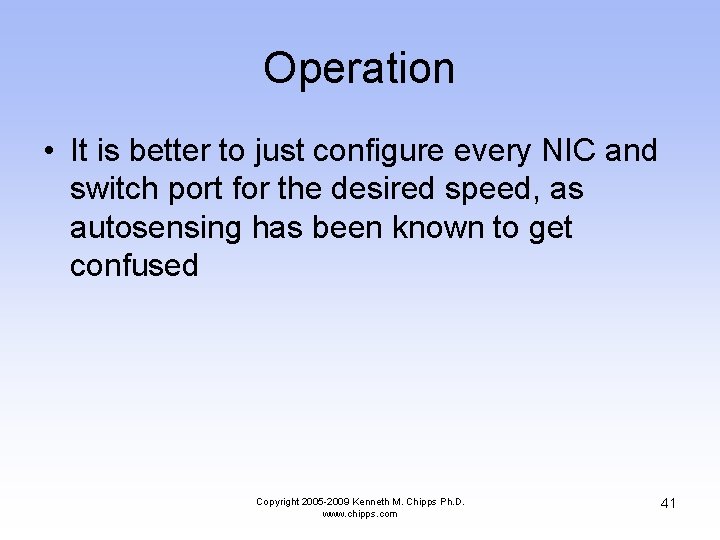 Operation

• It is better to just configure every NIC and switch port for the desired speed, as autosensing has been known to get confused

Copyright 2005-2009 Kenneth M. Chipps Ph.D.
www.chipps.com

41